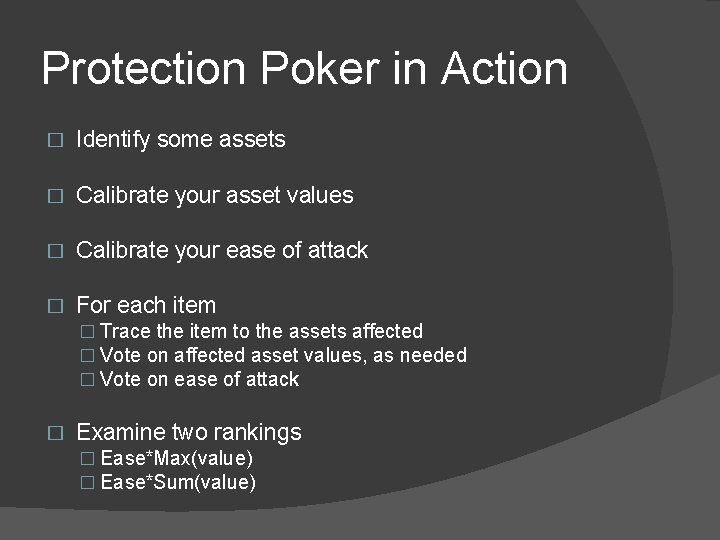 Protection Poker in Action

□ Identify some assets

□ Calibrate your asset values

□ Calibrate your ease of attack

□ For each item
□ Trace the item to the assets affected
□ Vote on affected asset values, as needed
□ Vote on ease of attack

□ Examine two rankings
□ Ease*Max(value)
□ Ease*Sum(value)